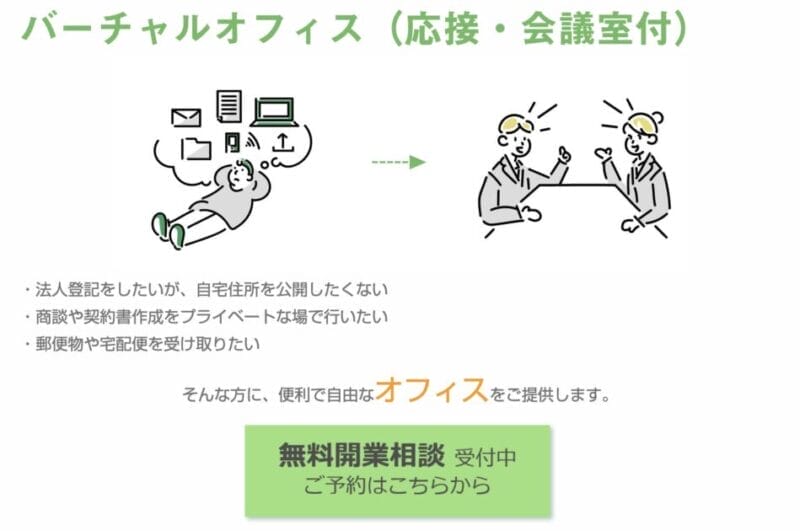 バーチャルオフィス（応接・会議室付）

・法人登記をしたいが、自宅住所を公開したくない
・商談や契約書作成をプライベートな場で行いたい
・郵便物や宅配便を受け取りたい

そんな方に、便利で自由なオフィスをご提供します。

無料開業相談 受付中
ご予約はこちらから